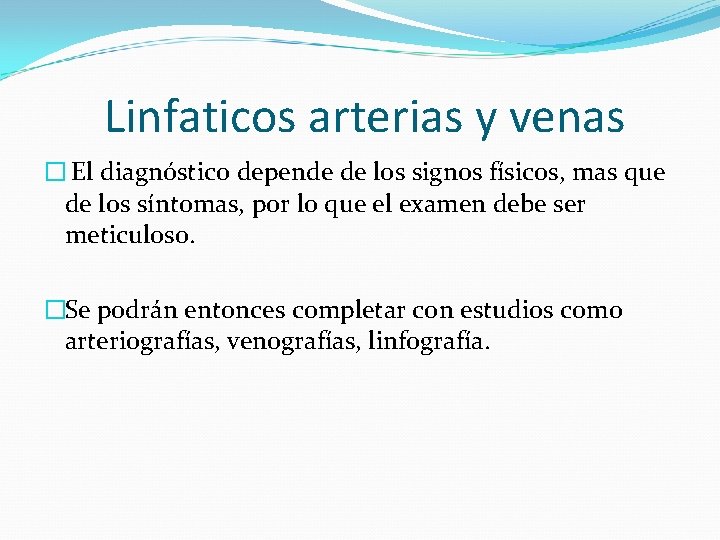 Linfaticos arterias y venas

 El diagnóstico depende de los signos físicos, mas que de los síntomas, por lo que el examen debe ser meticuloso.

Se podrán entonces completar con estudios como arteriografías, venografías, linfografía.